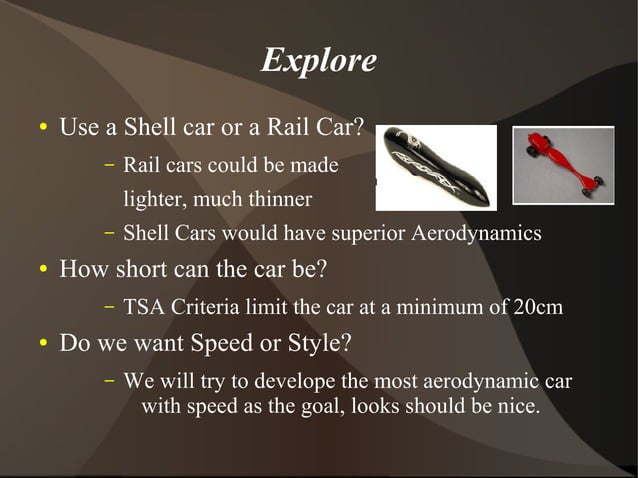 Explore

• Use a Shell car or a Rail Car?
  – Rail cars could be made lighter, much thinner
  – Shell Cars would have superior Aerodynamics
• How short can the car be?
  – TSA Criteria limit the car at a minimum of 20cm
• Do we want Speed or Style?
  – We will try to develope the most aerodynamic car with speed as the goal, looks should be nice.